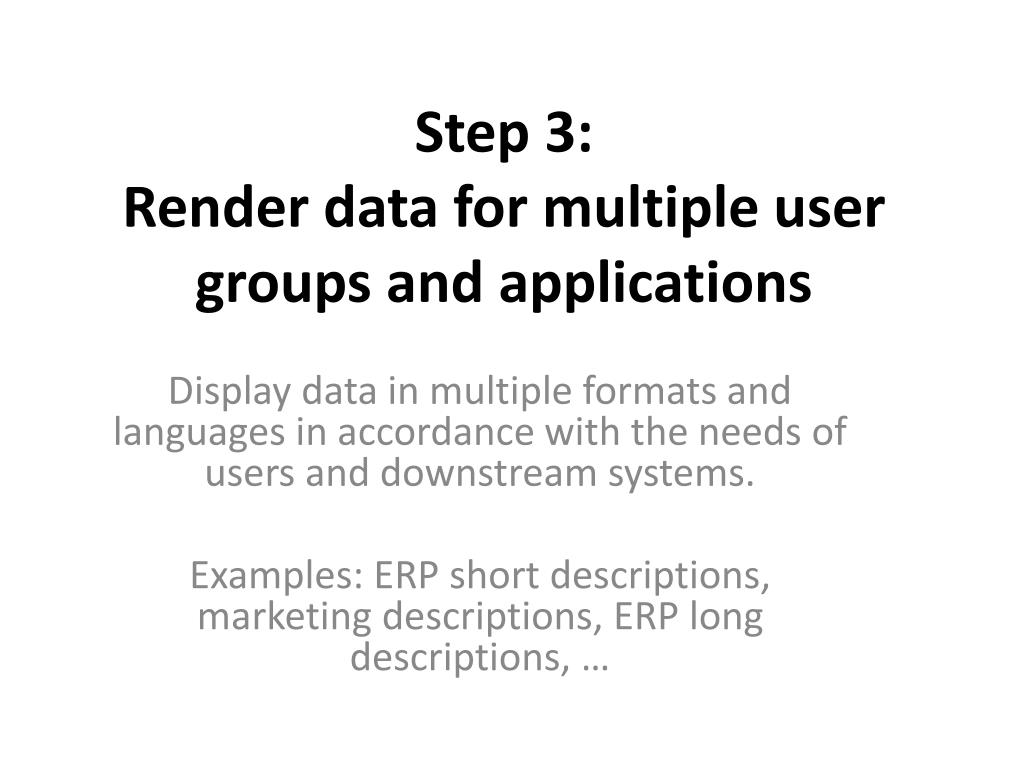 Step 3:
Render data for multiple user groups and applications

Display data in multiple formats and languages in accordance with the needs of users and downstream systems.

Examples: ERP short descriptions, marketing descriptions, ERP long descriptions, …